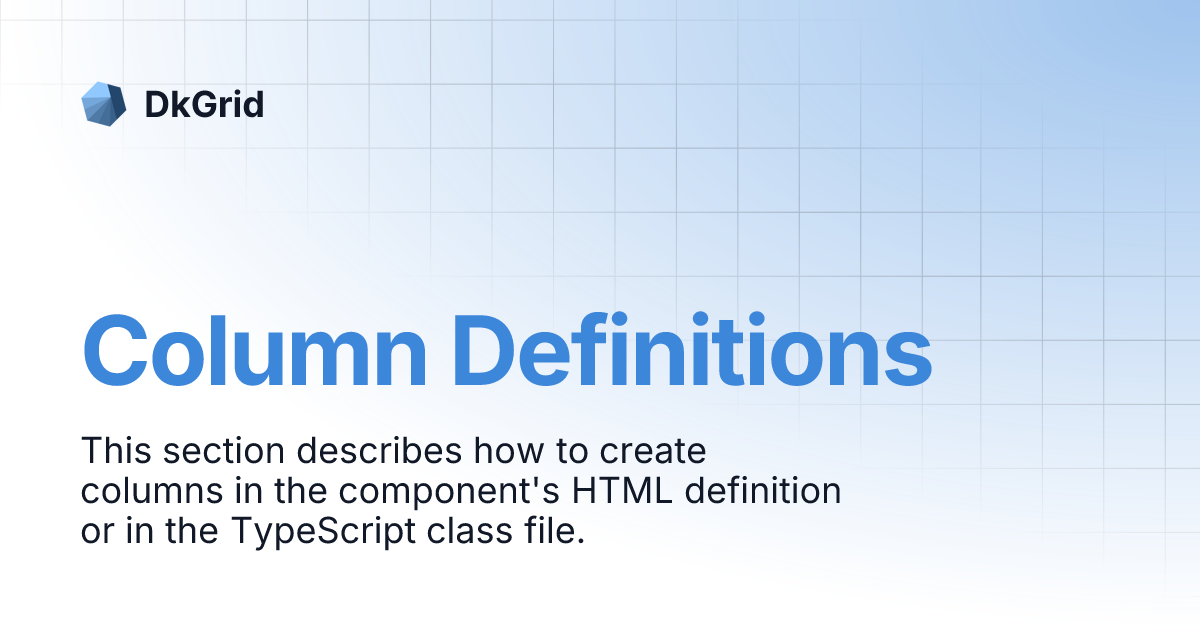 DkGrid

Column Definitions

This section describes how to create columns in the component's HTML definition or in the TypeScript class file.